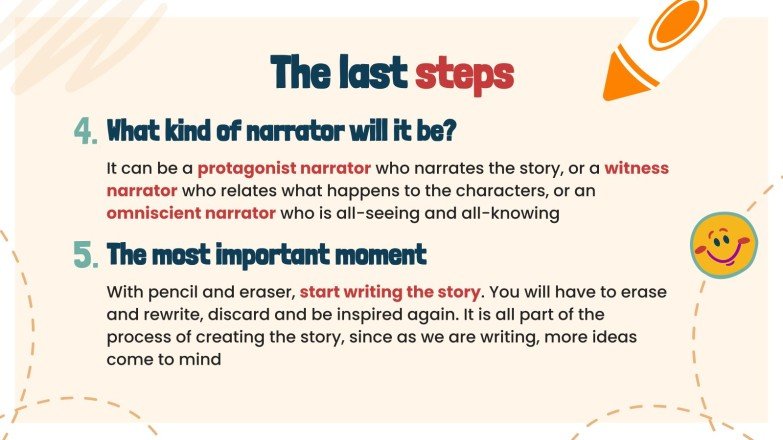 The last steps

4. What kind of narrator will it be?

It can be a protagonist narrator who narrates the story, or a witness narrator who relates what happens to the characters, or an omniscient narrator who is all-seeing and all-knowing

5. The most important moment

With pencil and eraser, start writing the story. You will have to erase and rewrite, discard and be inspired again. It is all part of the process of creating the story, since as we are writing, more ideas come to mind